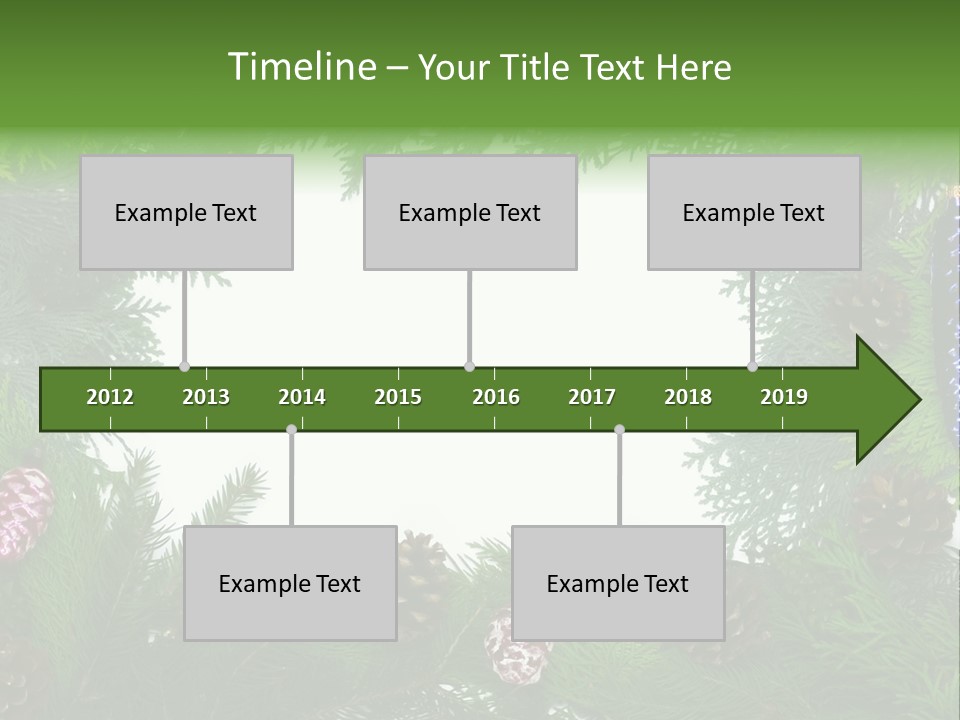 Timeline – Your Title Text Here

Example Text

Example Text

Example Text

2012 2013 2014 2015 2016 2017 2018 2019

Example Text

Example Text